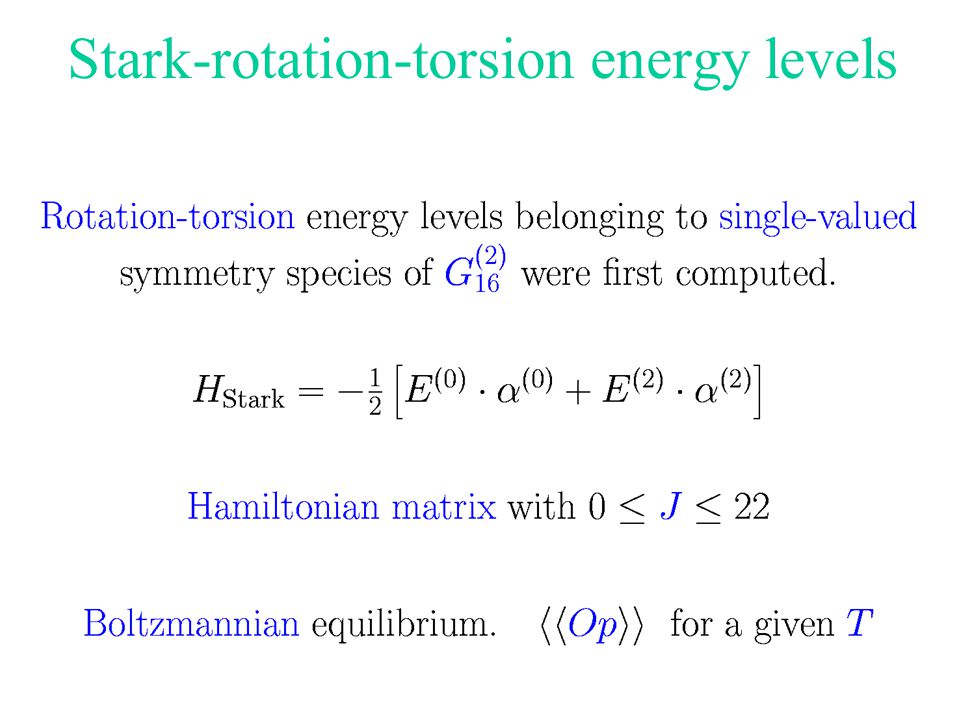 Stark-rotation-torsion energy levels

Rotation-torsion energy levels belonging to single-valued symmetry species of $G_{16}^{(2)}$ were first computed.

$H_{\text{Stark}} = -\frac{1}{2}\left[E^{(0)} \cdot \alpha^{(0)} + E^{(2)} \cdot \alpha^{(2)}\right]$

Hamiltonian matrix with $0 \leq J \leq 22$

Boltzmannian equilibrium. $\langle\langle Op \rangle\rangle$ for a given $T$